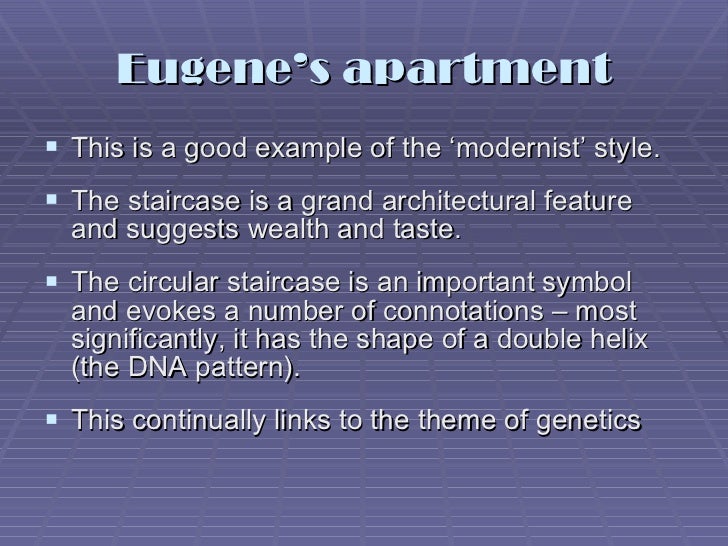 Eugene's apartment

▪ This is a good example of the 'modernist' style.

▪ The staircase is a grand architectural feature and suggests wealth and taste.

▪ The circular staircase is an important symbol and evokes a number of connotations – most significantly, it has the shape of a double helix (the DNA pattern).

▪ This continually links to the theme of genetics